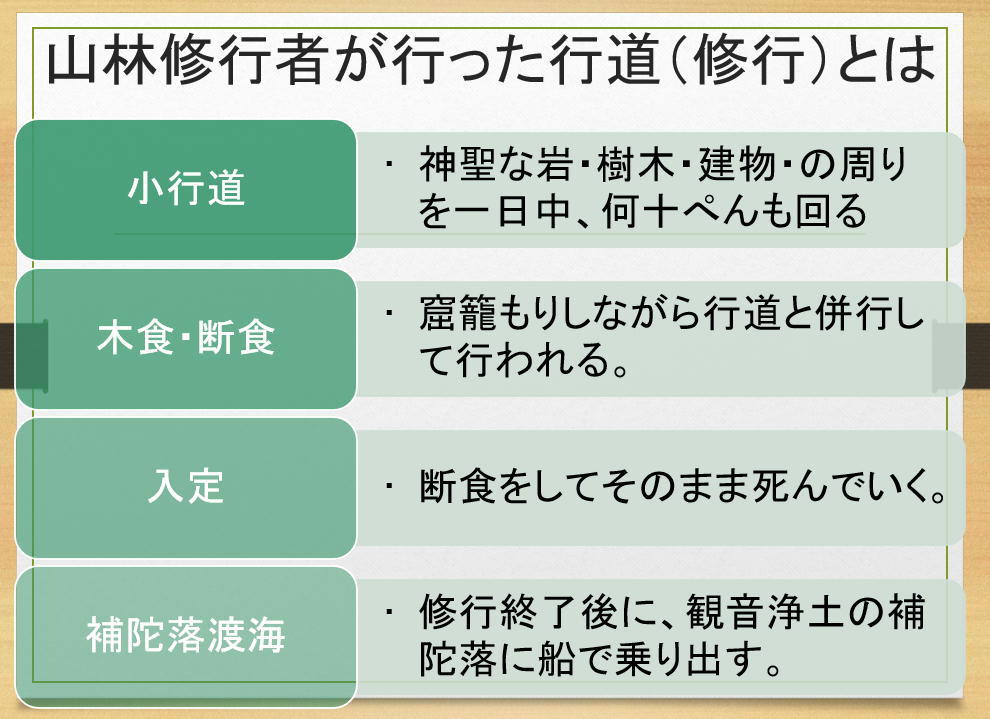 山林修行者が行った行道（修行）とは

小行道

・ 神聖な岩・樹木・建物・の周りを一日中、何十ぺんも回る

木食・断食

・ 窟籠もりしながら行道と併行して行われる。

入定

・ 断食をしてそのまま死んでいく。

補陀落渡海

・ 修行終了後に、観音浄土の補陀落に船で乗り出す。